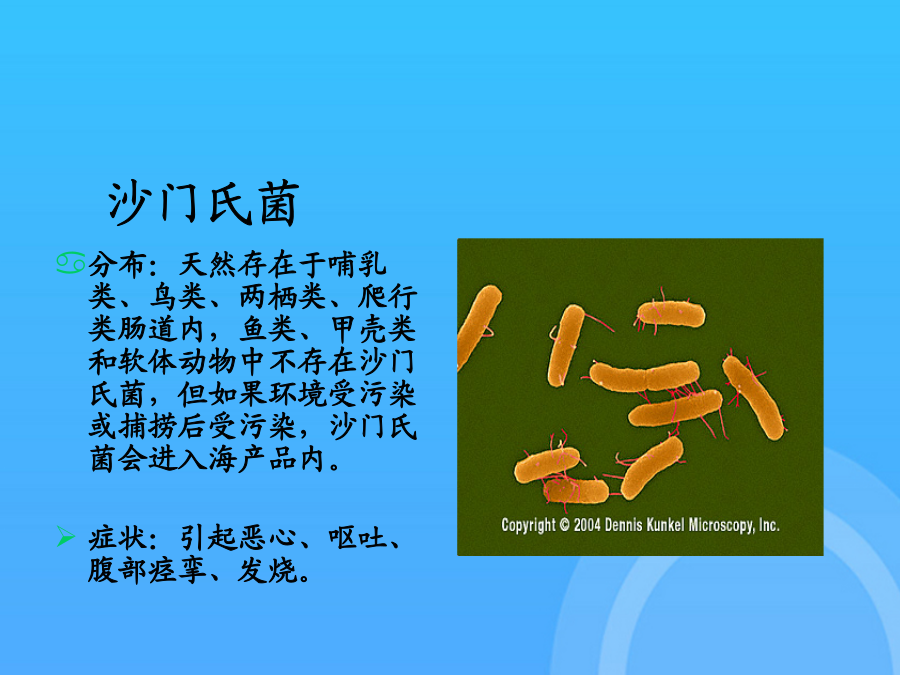 沙门氏菌

分布：天然存在于哺乳类、鸟类、两栖类、爬行类肠道内，鱼类、甲壳类和软体动物中不存在沙门氏菌，但如果环境受污染或捕捞后受污染，沙门氏菌会进入海产品内。

症状：引起恶心、呕吐、腹部痉挛、发烧。

Copyright © 2004 Dennis Kunkel Microscopy, Inc.